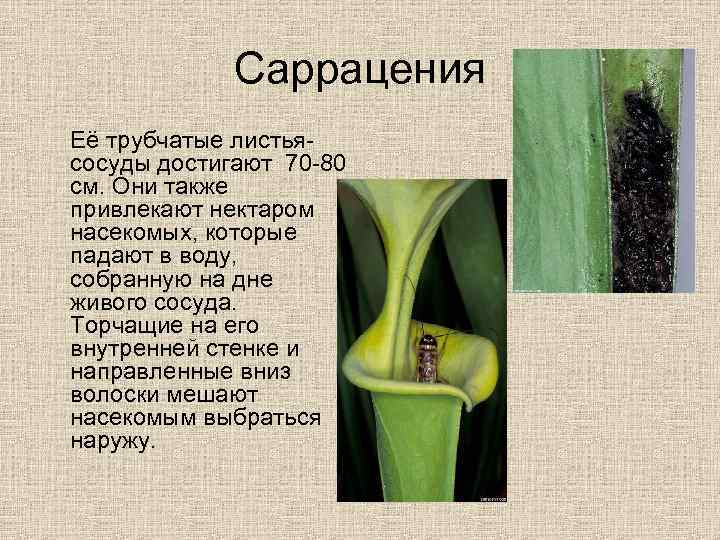 Саррацения

Её трубчатые листья-сосуды достигают 70-80 см. Они также привлекают нектаром насекомых, которые падают в воду, собранную на дне живого сосуда. Торчащие на его внутренней стенке и направленные вниз волоски мешают насекомым выбраться наружу.